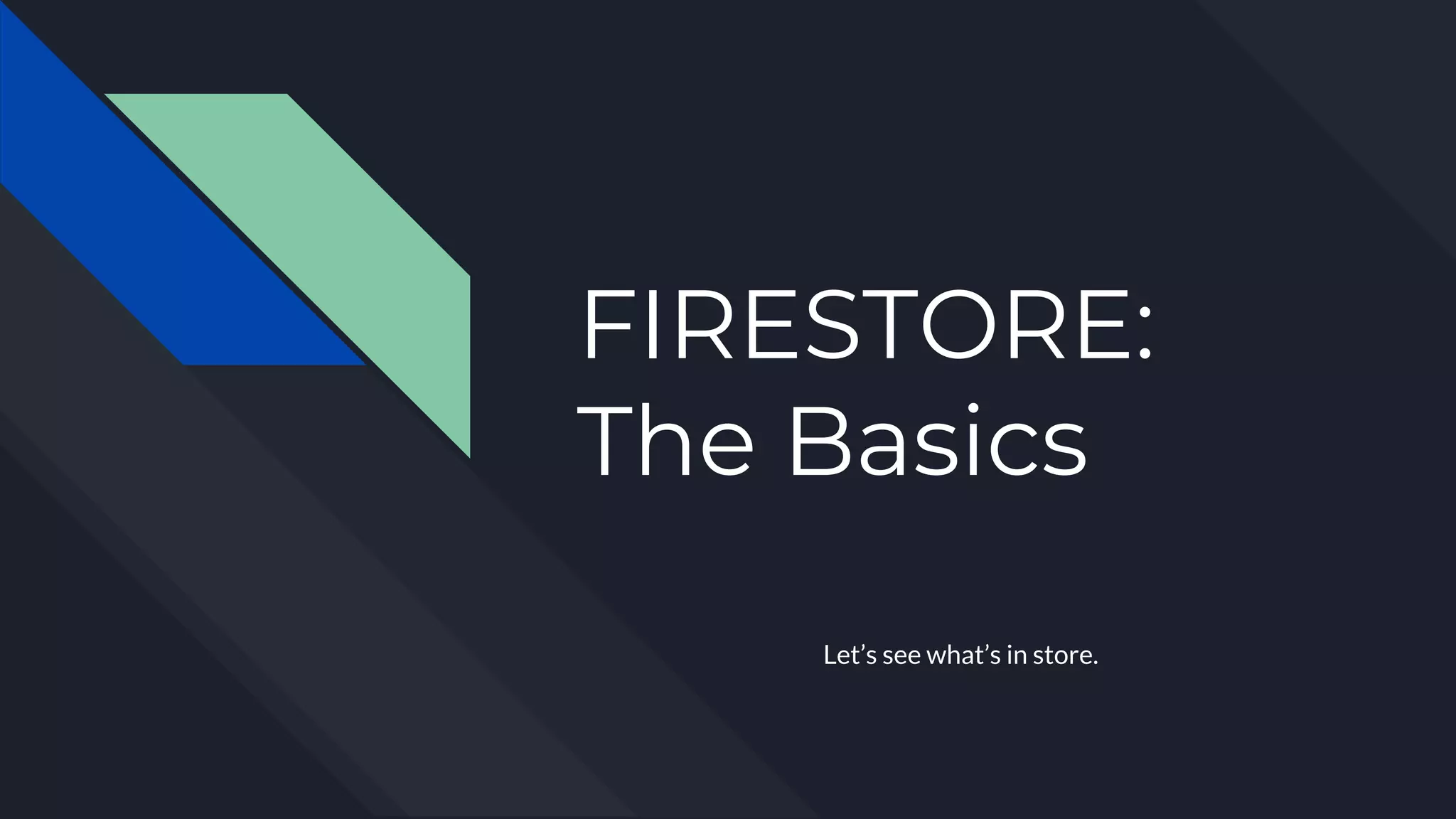 FIRESTORE:
The Basics

Let’s see what’s in store.